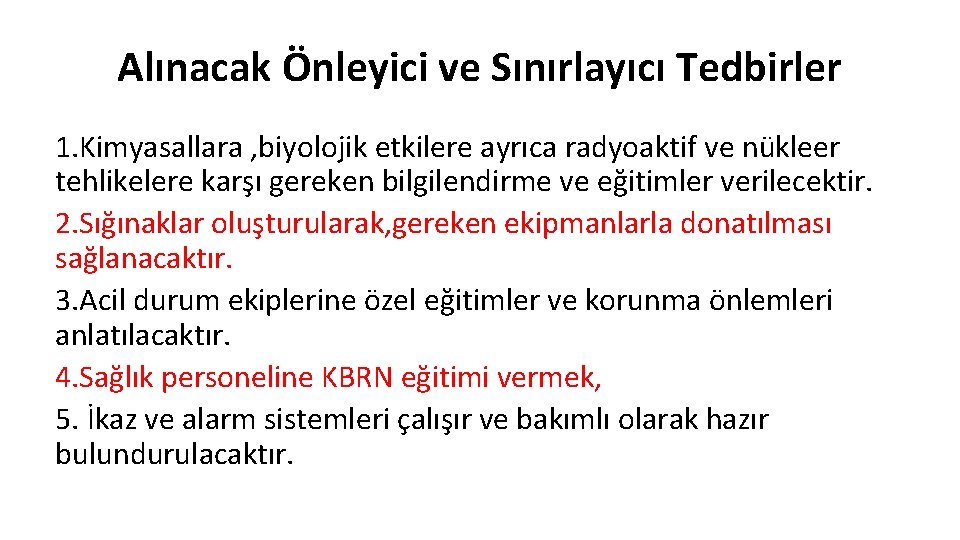 Alınacak Önleyici ve Sınırlayıcı Tedbirler

1.Kimyasallara ,biyolojik etkilere ayrıca radyoaktif ve nükleer tehlikelere karşı gereken bilgilendirme ve eğitimler verilecektir.

2.Sığınaklar oluşturularak,gereken ekipmanlarla donatılması sağlanacaktır.

3.Acil durum ekiplerine özel eğitimler ve korunma önlemleri anlatılacaktır.

4.Sağlık personeline KBRN eğitimi vermek,

5. İkaz ve alarm sistemleri çalışır ve bakımlı olarak hazır bulundurulacaktır.